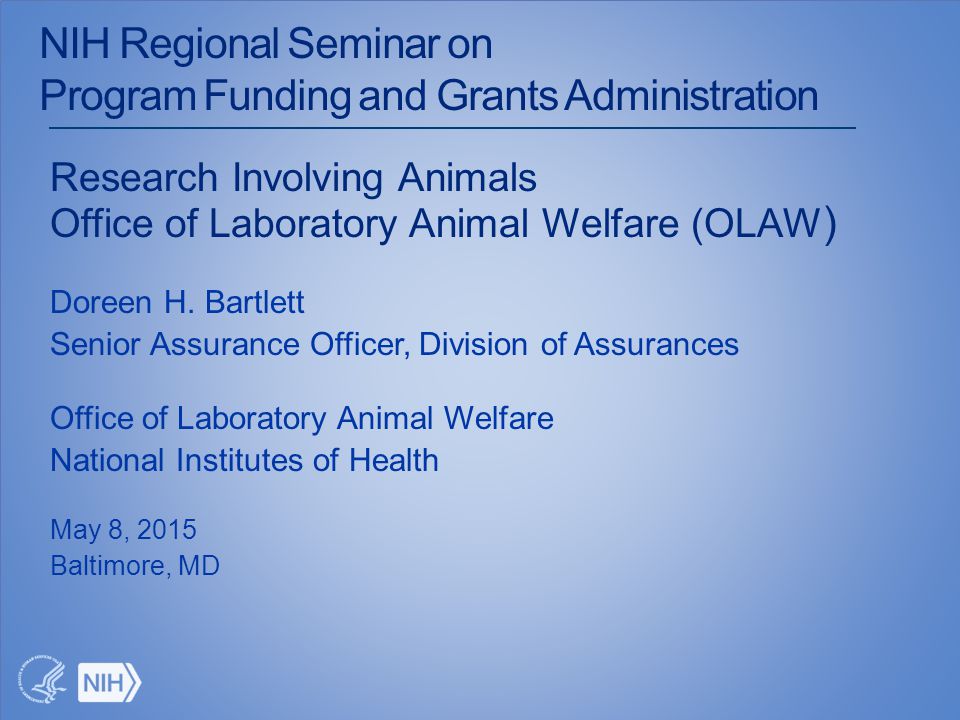 NIH Regional Seminar on
Program Funding and Grants Administration

Research Involving Animals
Office of Laboratory Animal Welfare (OLAW)

Doreen H. Bartlett
Senior Assurance Officer, Division of Assurances

Office of Laboratory Animal Welfare
National Institutes of Health

May 8, 2015
Baltimore, MD

NIH